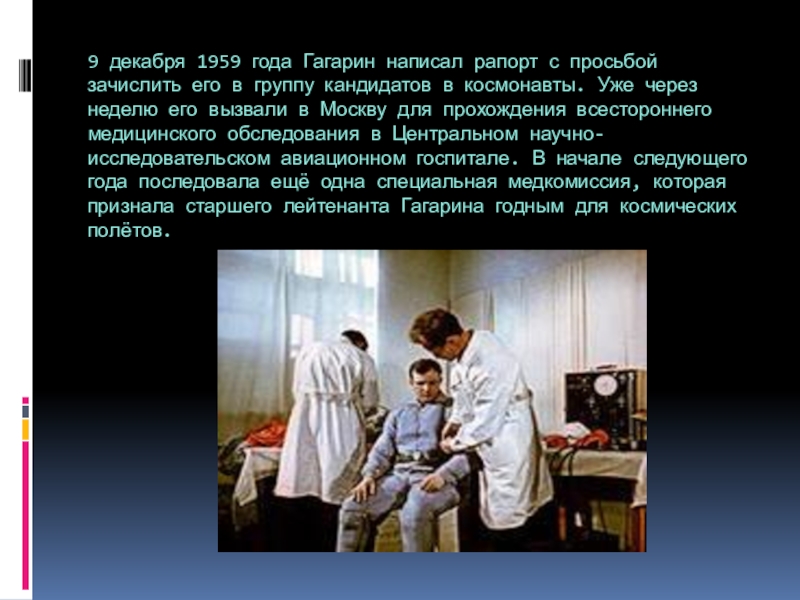 9 декабря 1959 года Гагарин написал рапорт с просьбой зачислить его в группу кандидатов в космонавты. Уже через неделю его вызвали в Москву для прохождения всестороннего медицинского обследования в Центральном научно-исследовательском авиационном госпитале. В начале следующего года последовала ещё одна специальная медкомиссия, которая признала старшего лейтенанта Гагарина годным для космических полётов.